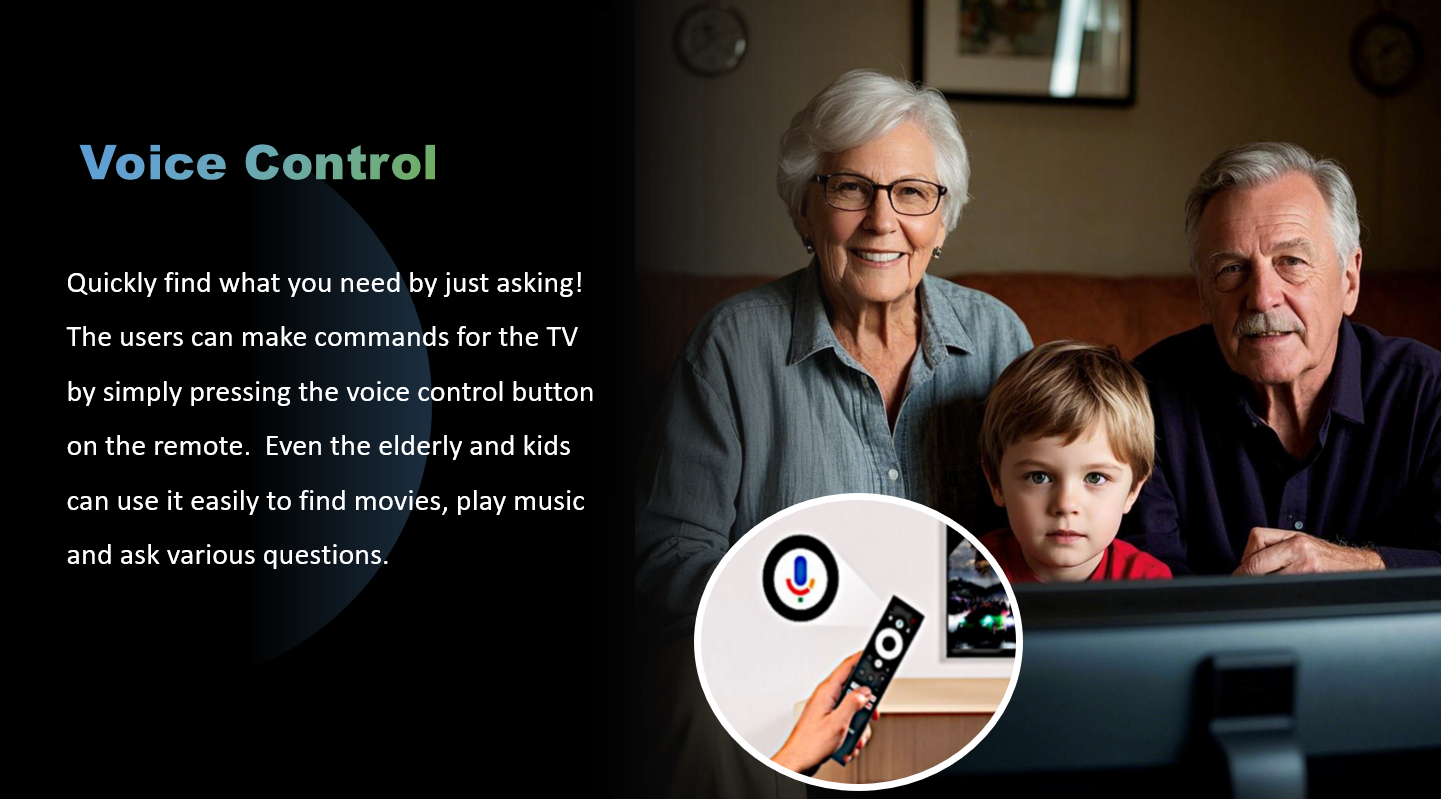 Voice Control

Quickly find what you need by just asking! The users can make commands for the TV by simply pressing the voice control button on the remote.  Even the elderly and kids can use it easily to find movies, play music and ask various questions.